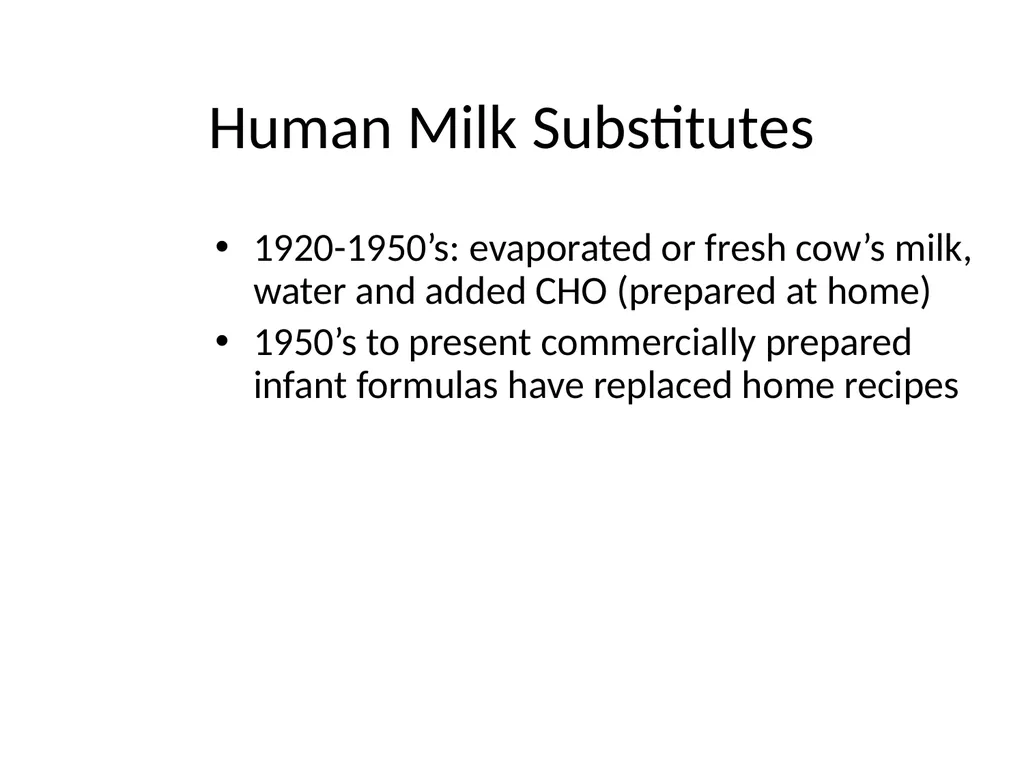 Human Milk Substitutes

• 1920-1950's: evaporated or fresh cow's milk, water and added CHO (prepared at home)
• 1950's to present commercially prepared infant formulas have replaced home recipes